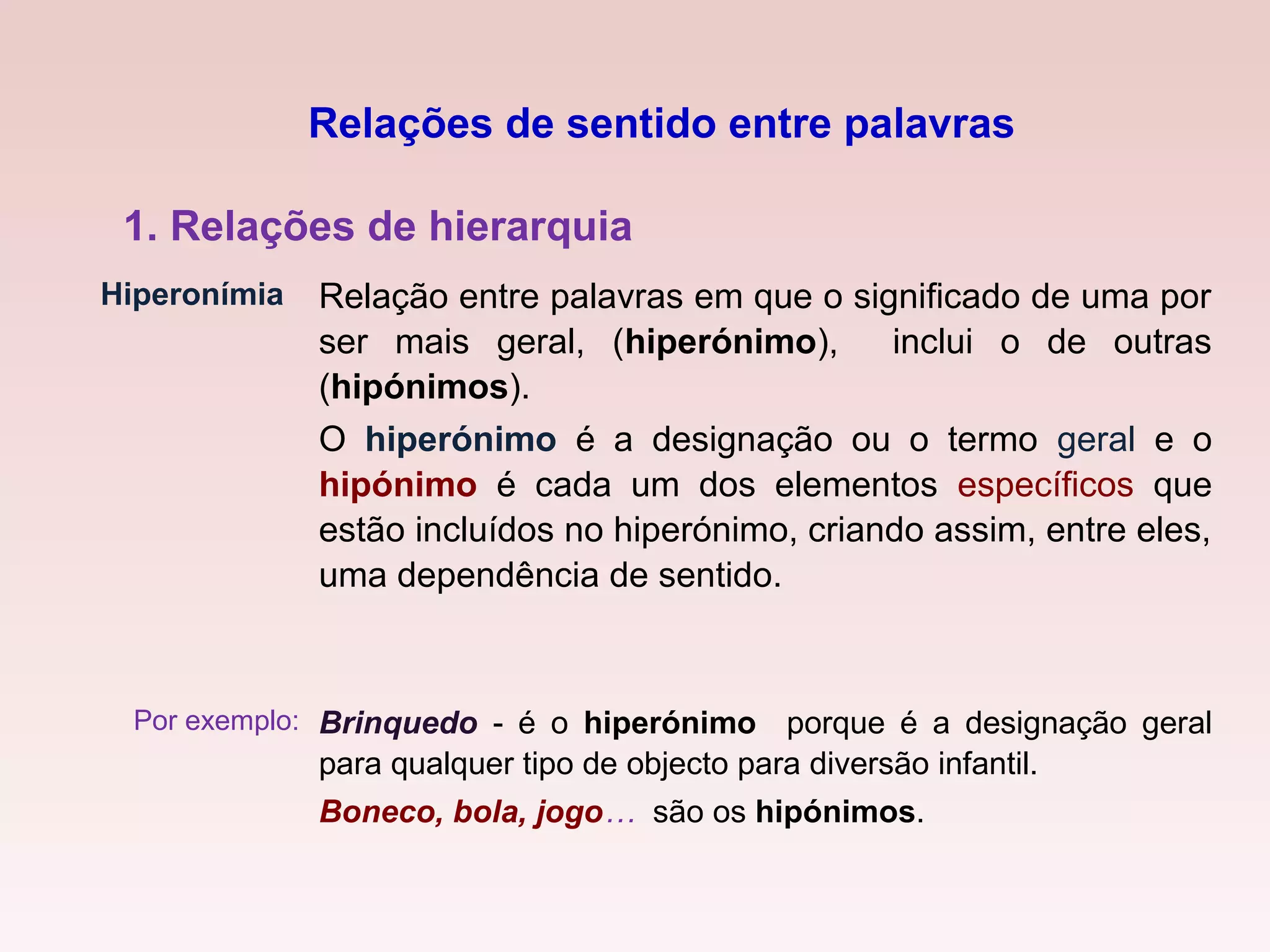 Relações de sentido entre palavras

1. Relações de hierarquia

Hiperonímia

Relação entre palavras em que o significado de uma por ser mais geral, (hiperónimo), inclui o de outras (hipónimos).

O hiperónimo é a designação ou o termo geral e o hipónimo é cada um dos elementos específicos que estão incluídos no hiperónimo, criando assim, entre eles, uma dependência de sentido.

Por exemplo:

Brinquedo - é o hiperónimo porque é a designação geral para qualquer tipo de objecto para diversão infantil.

Boneco, bola, jogo… são os hipónimos.